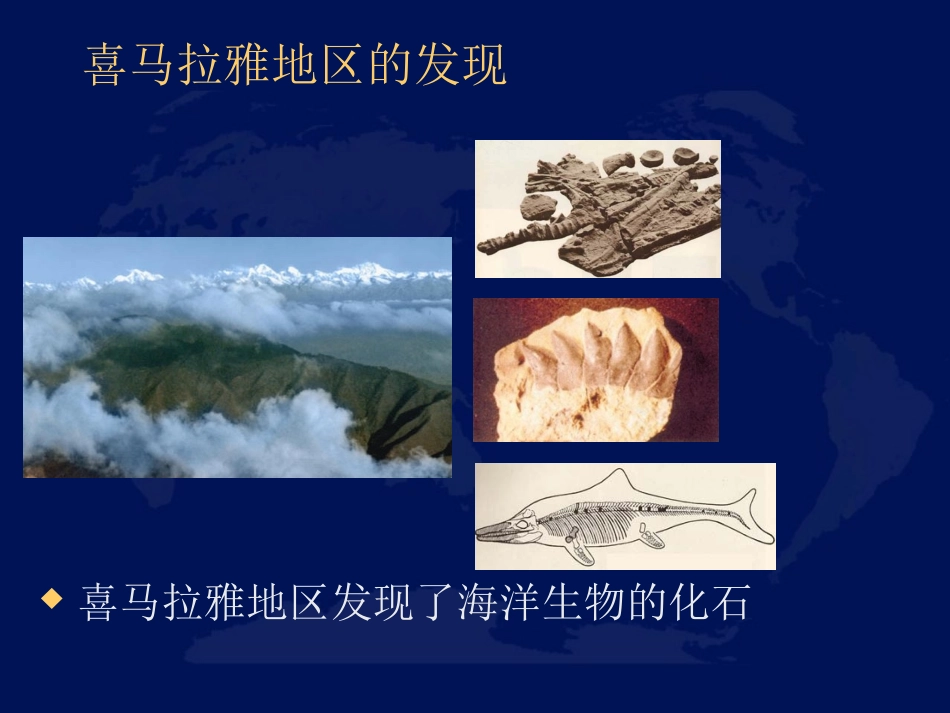 喜马拉雅地区的发现

◆ 喜马拉雅地区发现了海洋生物的化石